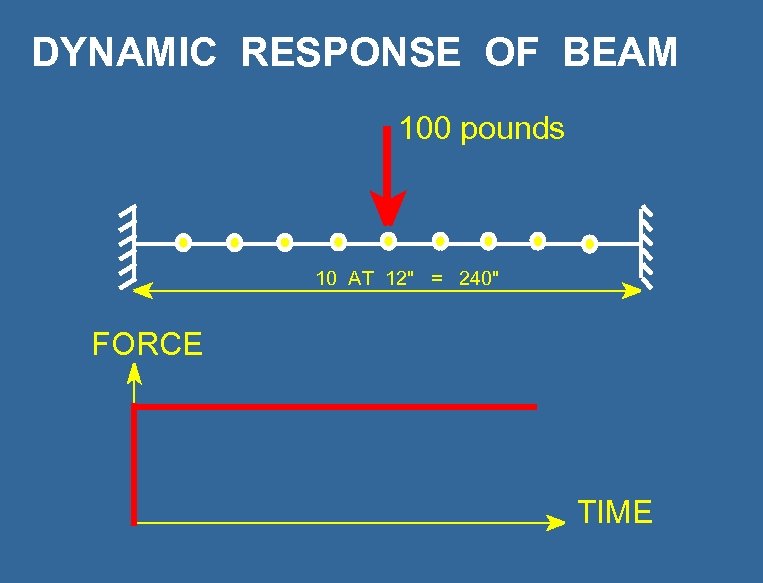 DYNAMIC RESPONSE OF BEAM

100 pounds

10 AT 12" = 240"

FORCE

TIME